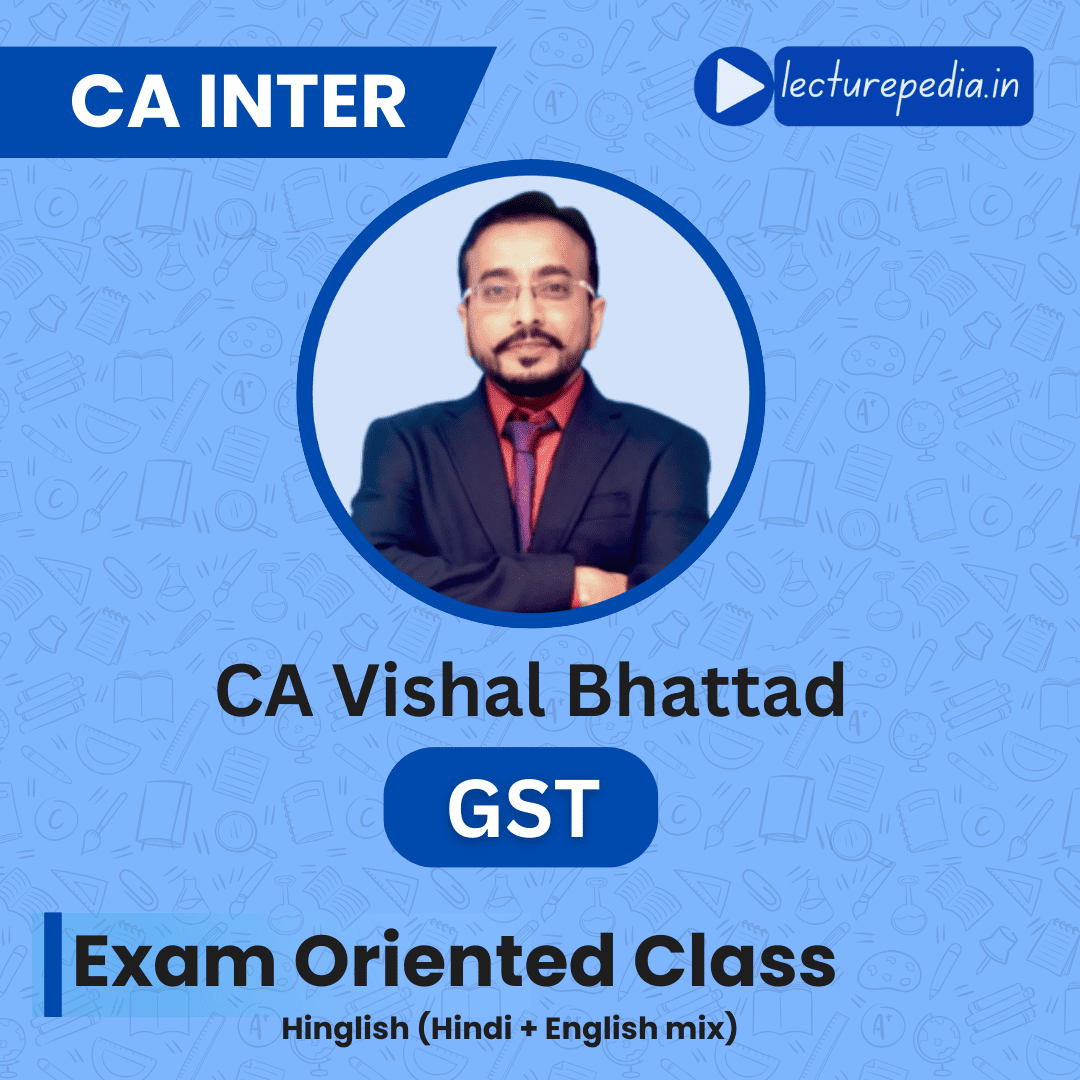 CA INTER

lecturepedia.in

CA Vishal Bhattad

GST

Exam Oriented Class

Hinglish (Hindi + English mix)